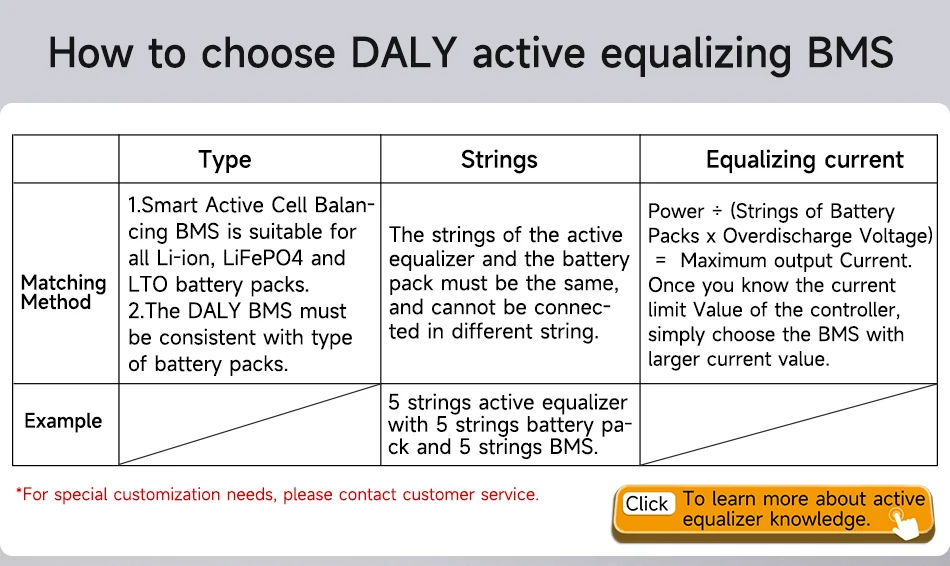 How to choose DALY active equalizing BMS

| | Type | Strings | Equalizing current |
|---|---|---|---|
| Matching Method | 1.Smart Active Cell Balancing BMS is suitable for all Li-ion, LiFePO4 and LTO battery packs. 2.The DALY BMS must be consistent with type of battery packs. | The strings of the active equalizer and the battery pack must be the same, and cannot be connected in different string. | Power ÷ (Strings of Battery Packs x Overdischarge Voltage) = Maximum output Current. Once you know the current limit Value of the controller, simply choose the BMS with larger current value. |
| Example | | 5 strings active equalizer with 5 strings battery pack and 5 strings BMS. | |

*For special customization needs, please contact customer service.

Click To learn more about active equalizer knowledge.